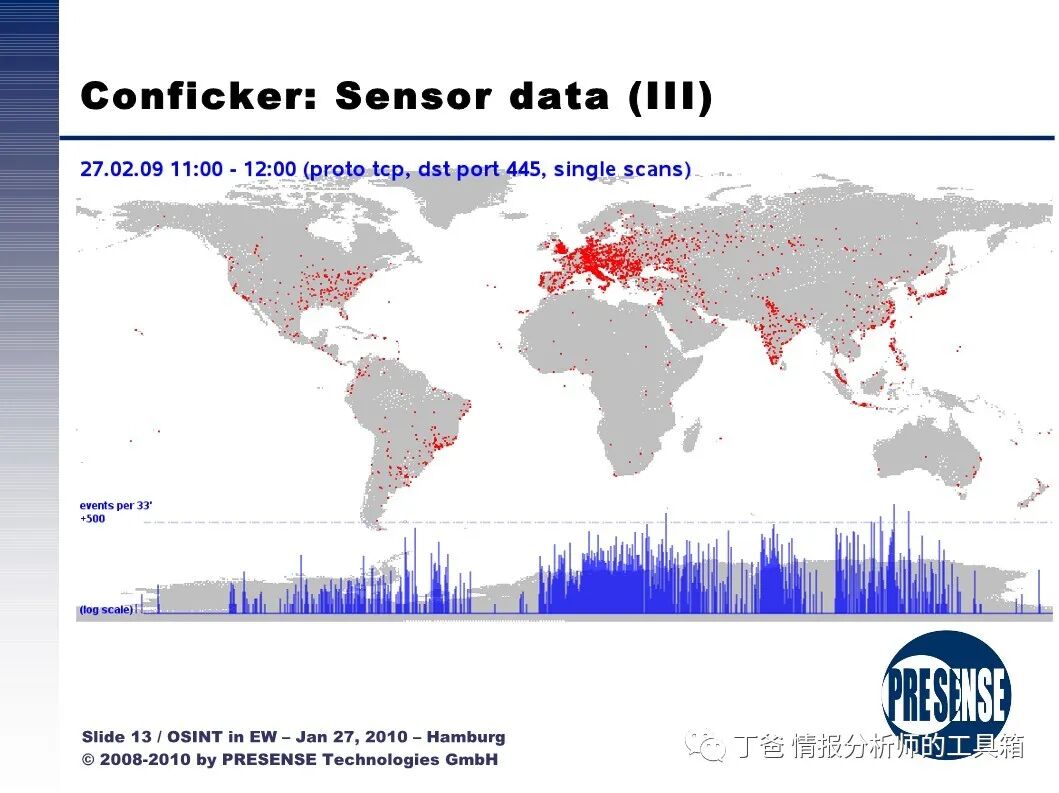 Conficker: Sensor data (III)

27.02.09 11:00 - 12:00 (proto tcp, dst port 445, single scans)

events per 33'
+500

(log scale)

PRESENSE

Slide 13 / OSINT in EW – Jan 27, 2010 – Hamburg
© 2008-2010 by PRESENSE Technologies GmbH

丁爸 情报分析师的工具箱